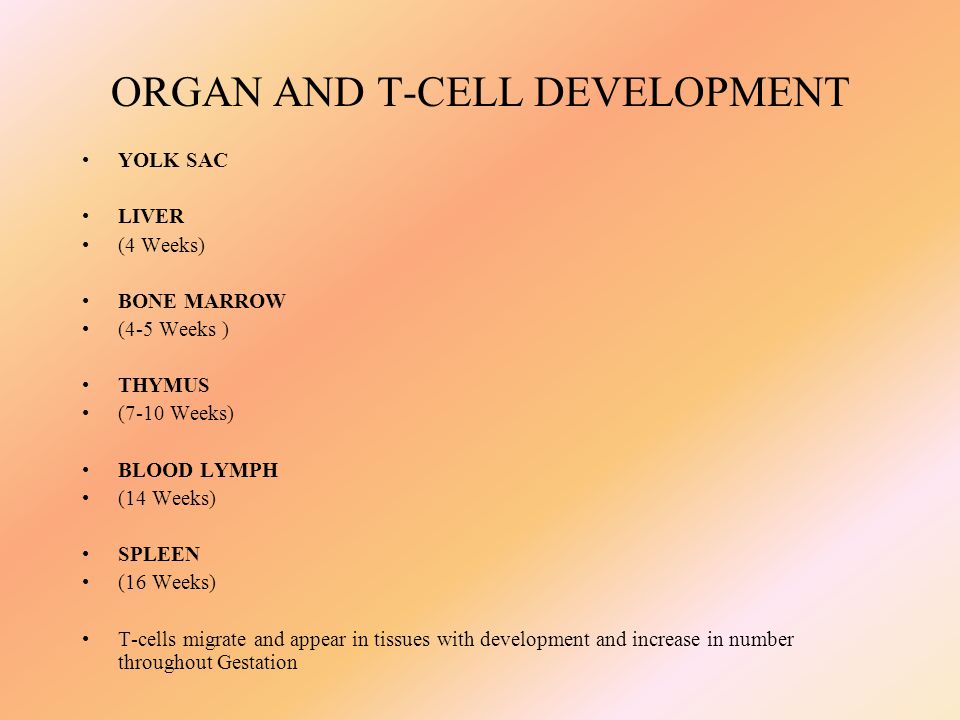 ORGAN AND T-CELL DEVELOPMENT

• YOLK SAC

• LIVER
• (4 Weeks)

• BONE MARROW
• (4-5 Weeks )

• THYMUS
• (7-10 Weeks)

• BLOOD LYMPH
• (14 Weeks)

• SPLEEN
• (16 Weeks)

• T-cells migrate and appear in tissues with development and increase in number throughout Gestation